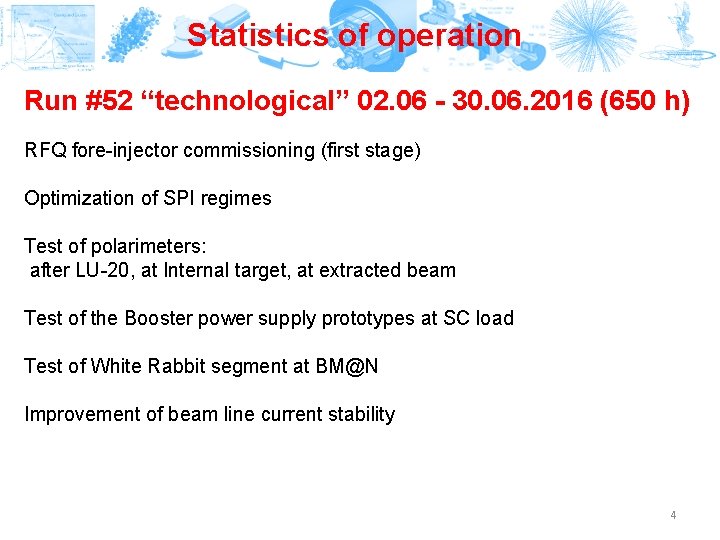 Statistics of operation

Run #52 “technological” 02.06 - 30.06.2016 (650 h)

RFQ fore-injector commissioning (first stage)

Optimization of SPI regimes

Test of polarimeters:
after LU-20, at Internal target, at extracted beam

Test of the Booster power supply prototypes at SC load

Test of White Rabbit segment at BM@N

Improvement of beam line current stability

4